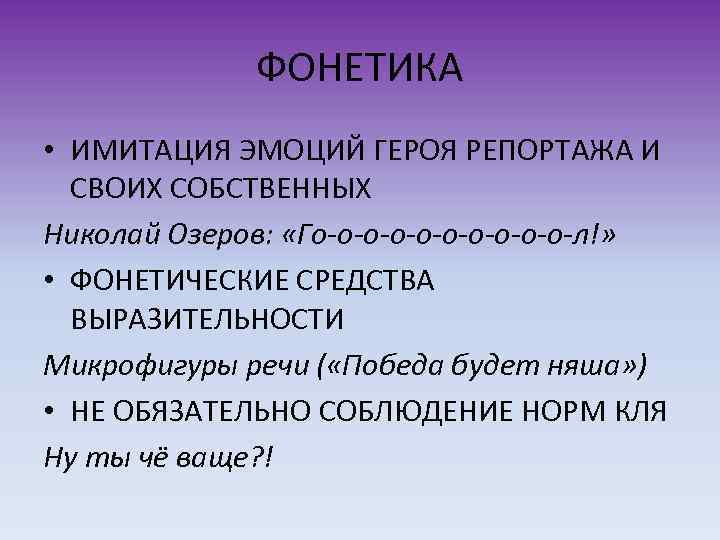 ФОНЕТИКА

• ИМИТАЦИЯ ЭМОЦИЙ ГЕРОЯ РЕПОРТАЖА И СВОИХ СОБСТВЕННЫХ

Николай Озеров: «Го-о-о-о-о-о-о-о-о-о-л!»

• ФОНЕТИЧЕСКИЕ СРЕДСТВА ВЫРАЗИТЕЛЬНОСТИ

Микрофигуры речи («Победа будет няша»)

• НЕ ОБЯЗАТЕЛЬНО СОБЛЮДЕНИЕ НОРМ КЛЯ

Ну ты чё ваще?!